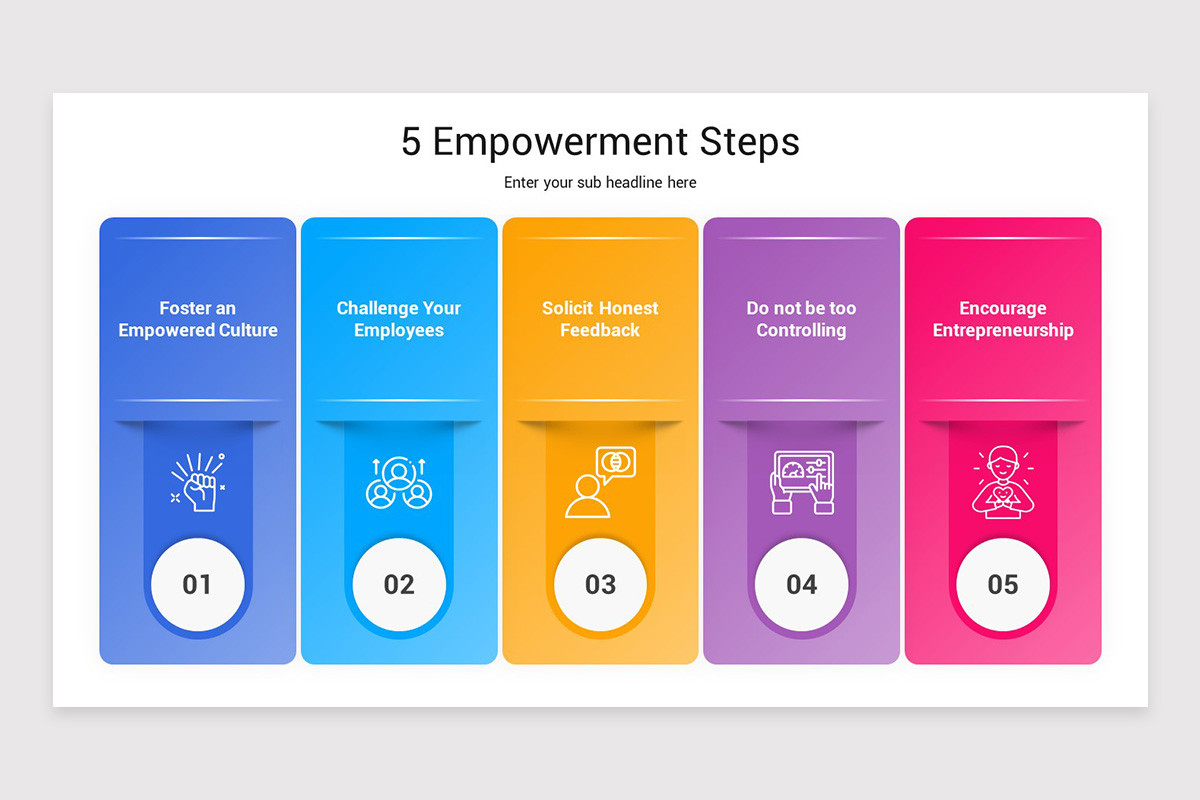 5 Empowerment Steps

Enter your sub headline here

Foster an Empowered Culture

01

Challenge Your Employees

02

Solicit Honest Feedback

03

Do not be too Controlling

04

Encourage Entrepreneurship

05